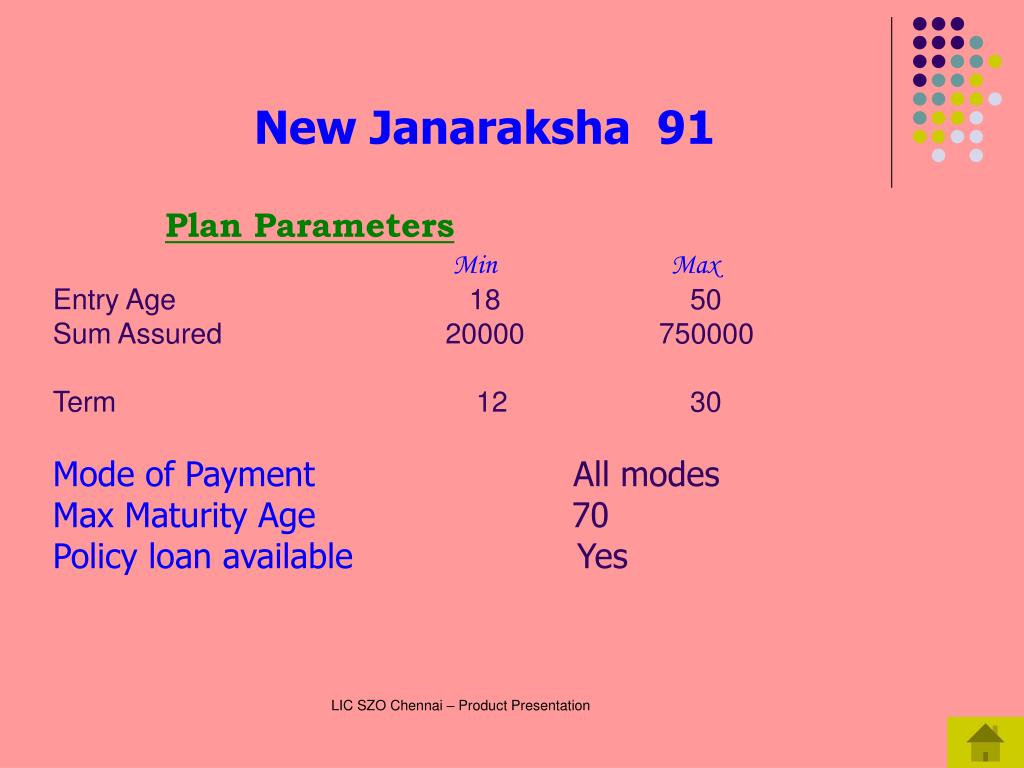 New Janaraksha 91

Plan Parameters

| | Min | Max |
|---|---|---|
| Entry Age | 18 | 50 |
| Sum Assured | 20000 | 750000 |
| Term | 12 | 30 |

Mode of Payment All modes
Max Maturity Age 70
Policy loan available Yes

LIC SZO Chennai – Product Presentation